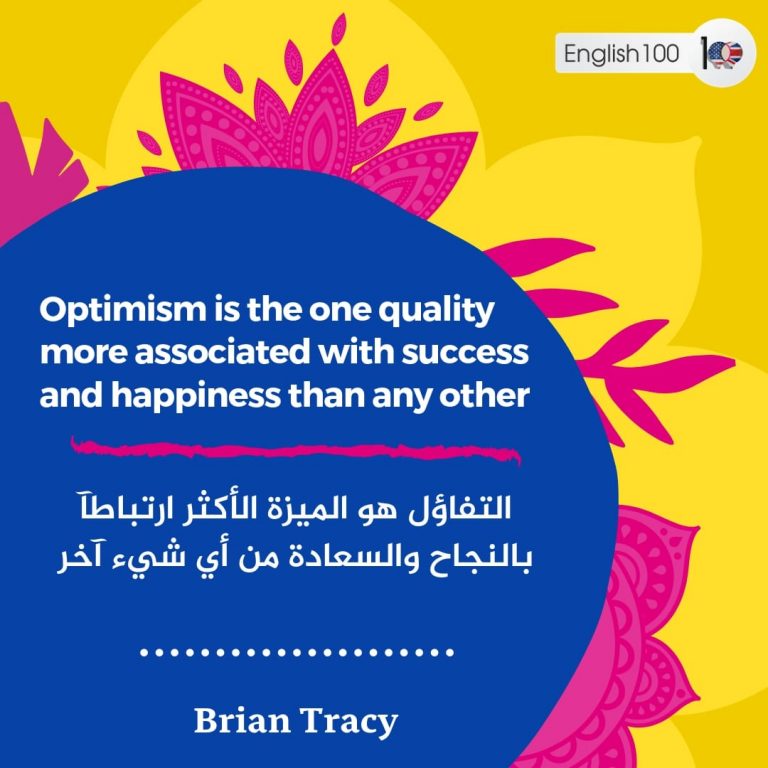 English100

Optimism is the one quality more associated with success and happiness than any other

التفاؤل هو الميزة الأكثر ارتباطاً بالنجاح والسعادة من أي شيء آخر

Brian Tracy